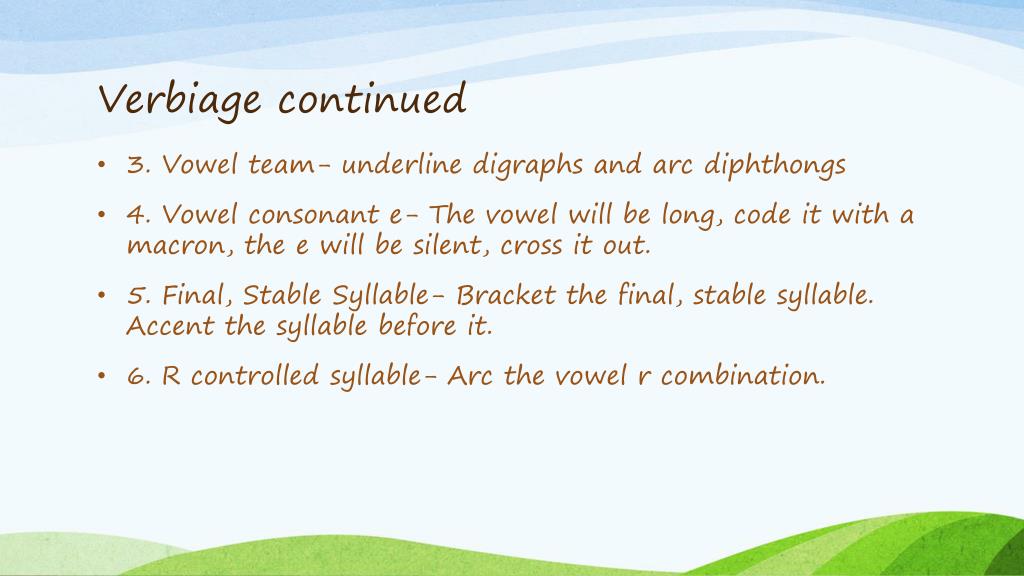 Verbiage continued

• 3. Vowel team- underline digraphs and arc diphthongs

• 4. Vowel consonant e- The vowel will be long, code it with a macron, the e will be silent, cross it out.

• 5. Final, Stable Syllable- Bracket the final, stable syllable. Accent the syllable before it.

• 6. R controlled syllable- Arc the vowel r combination.